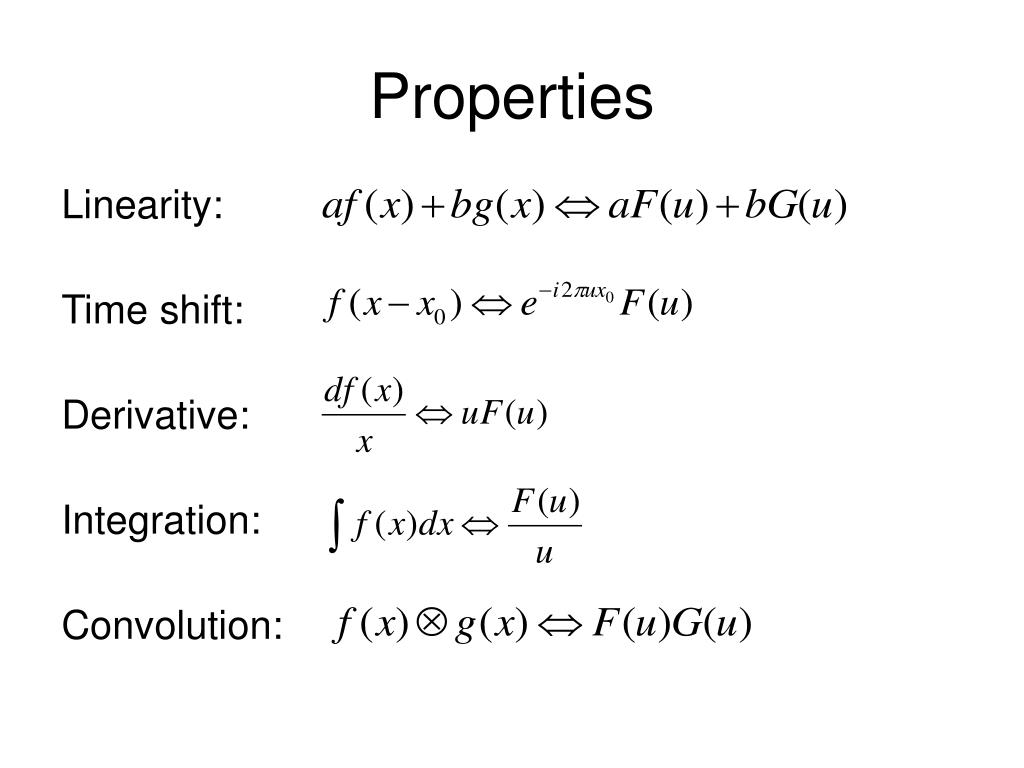 Properties

Linearity: $af(x)+bg(x) \Leftrightarrow aF(u)+bG(u)$

Time shift: $f(x-x_0) \Leftrightarrow e^{-i2\pi ux_0}F(u)$

Derivative: $\frac{df(x)}{x} \Leftrightarrow uF(u)$

Integration: $\int f(x)dx \Leftrightarrow \frac{F(u)}{u}$

Convolution: $f(x) \otimes g(x) \Leftrightarrow F(u)G(u)$